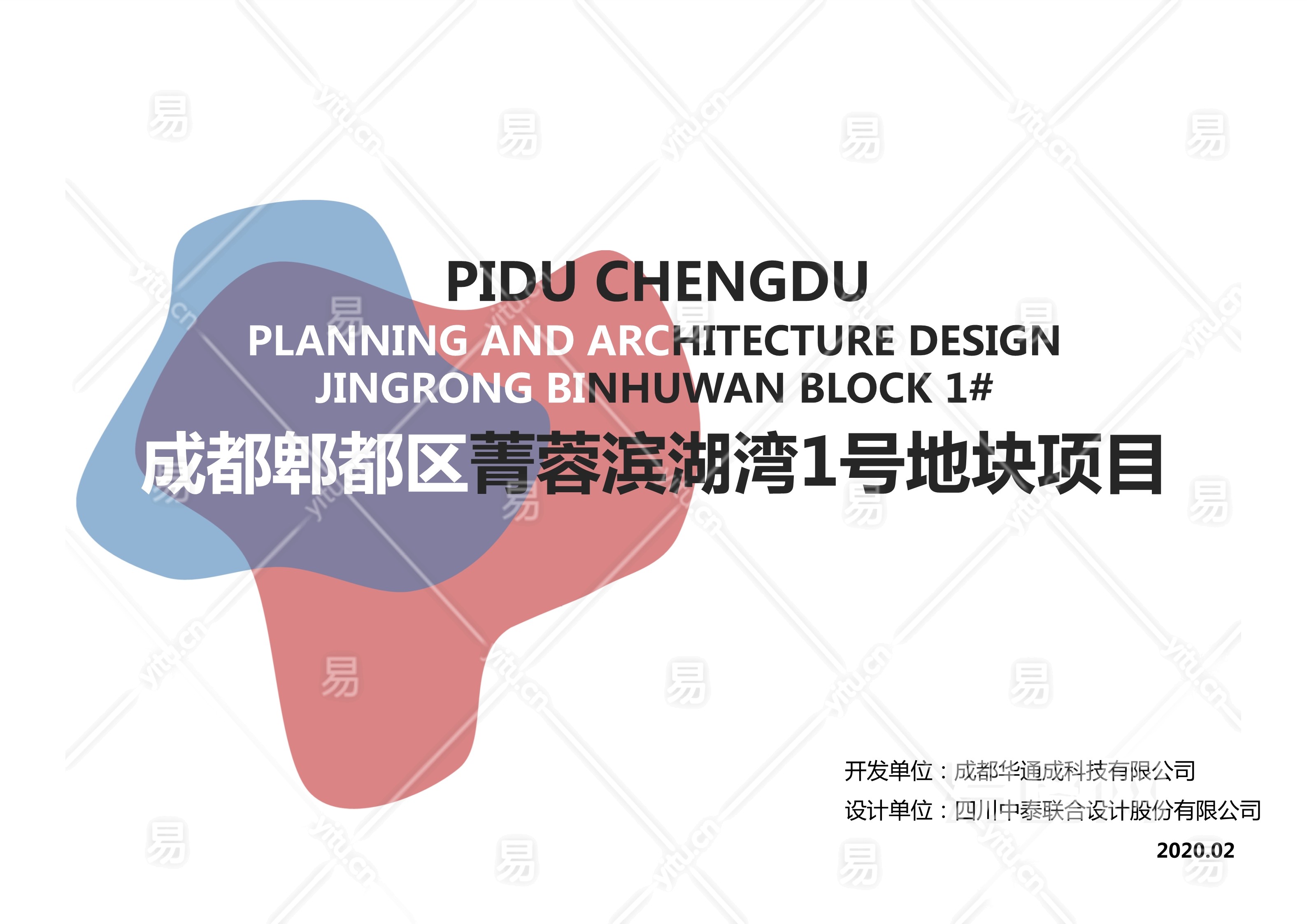 PIDU CHENGDU
PLANNING AND ARCHITECTURE DESIGN
JINGRONG BINHUWAN BLOCK 1#
成都郫都区菁蓉滨湖湾1号地块项目

开发单位：成都华通成科技有限公司
设计单位：四川中泰联合设计股份有限公司
2020.02